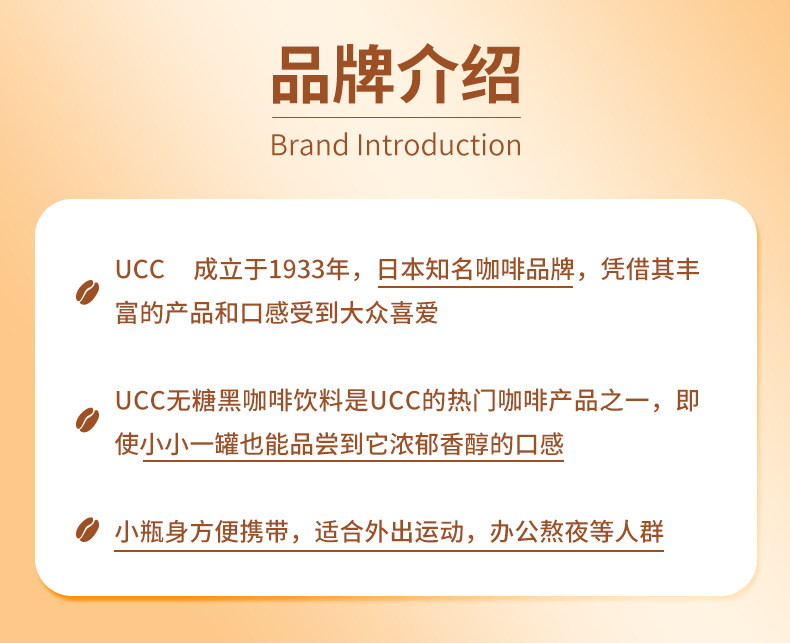 品牌介绍
Brand Introduction

UCC 成立于1933年，日本知名咖啡品牌，凭借其丰富的产品和口感受到大众喜爱

UCC无糖黑咖啡饮料是UCC的热门咖啡产品之一，即使小小一罐也能品尝到它浓郁香醇的口感

小瓶身方便携带，适合外出运动，办公熬夜等人群